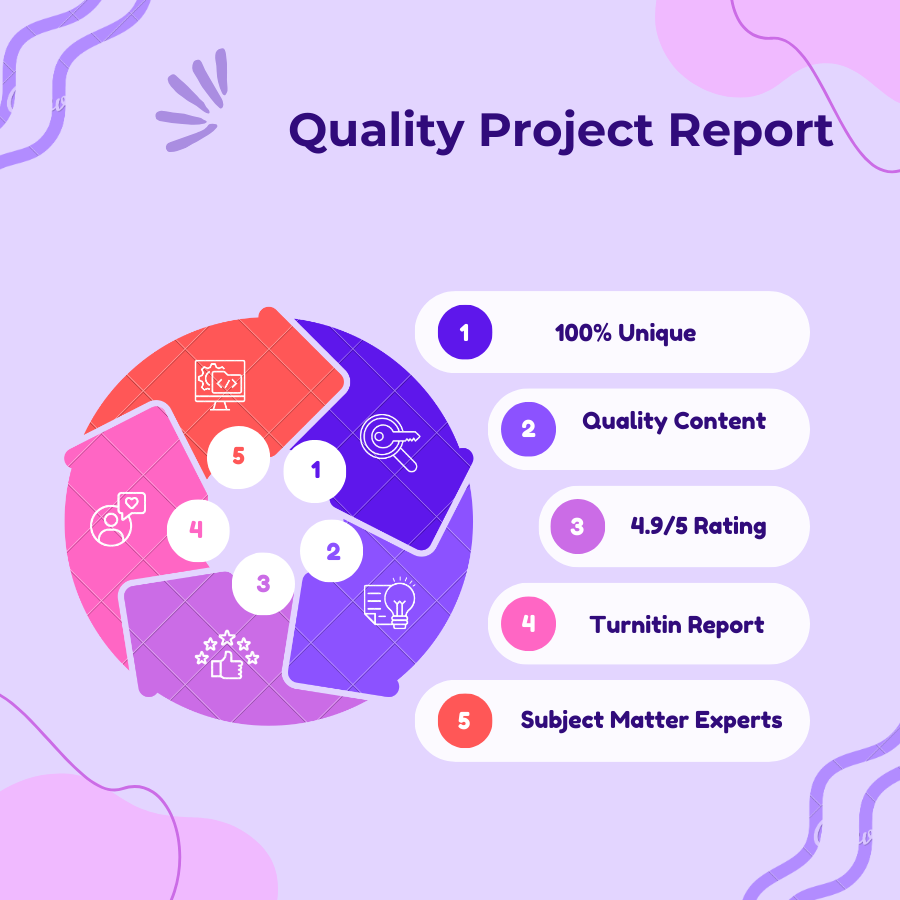 Quality Project Report

5
1
4
2
3

1 100% Unique

2 Quality Content

3 4.9/5 Rating

4 Turnitin Report

5 Subject Matter Experts